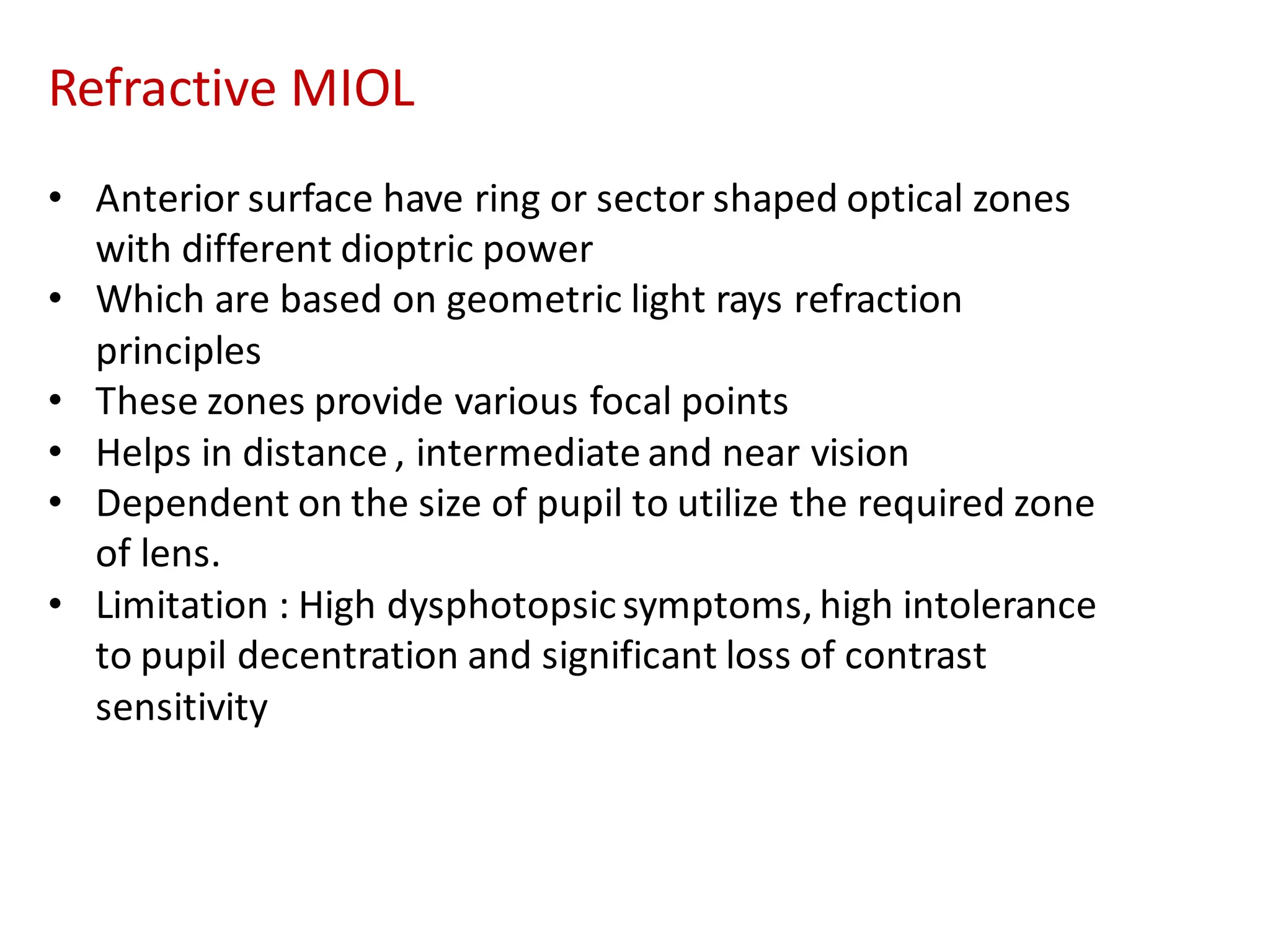 Refractive MIOL

• Anterior surface have ring or sector shaped optical zones with different dioptric power
• Which are based on geometric light rays refraction principles
• These zones provide various focal points
• Helps in distance , intermediate and near vision
• Dependent on the size of pupil to utilize the required zone of lens.
• Limitation : High dysphotopsic symptoms, high intolerance to pupil decentration and significant loss of contrast sensitivity